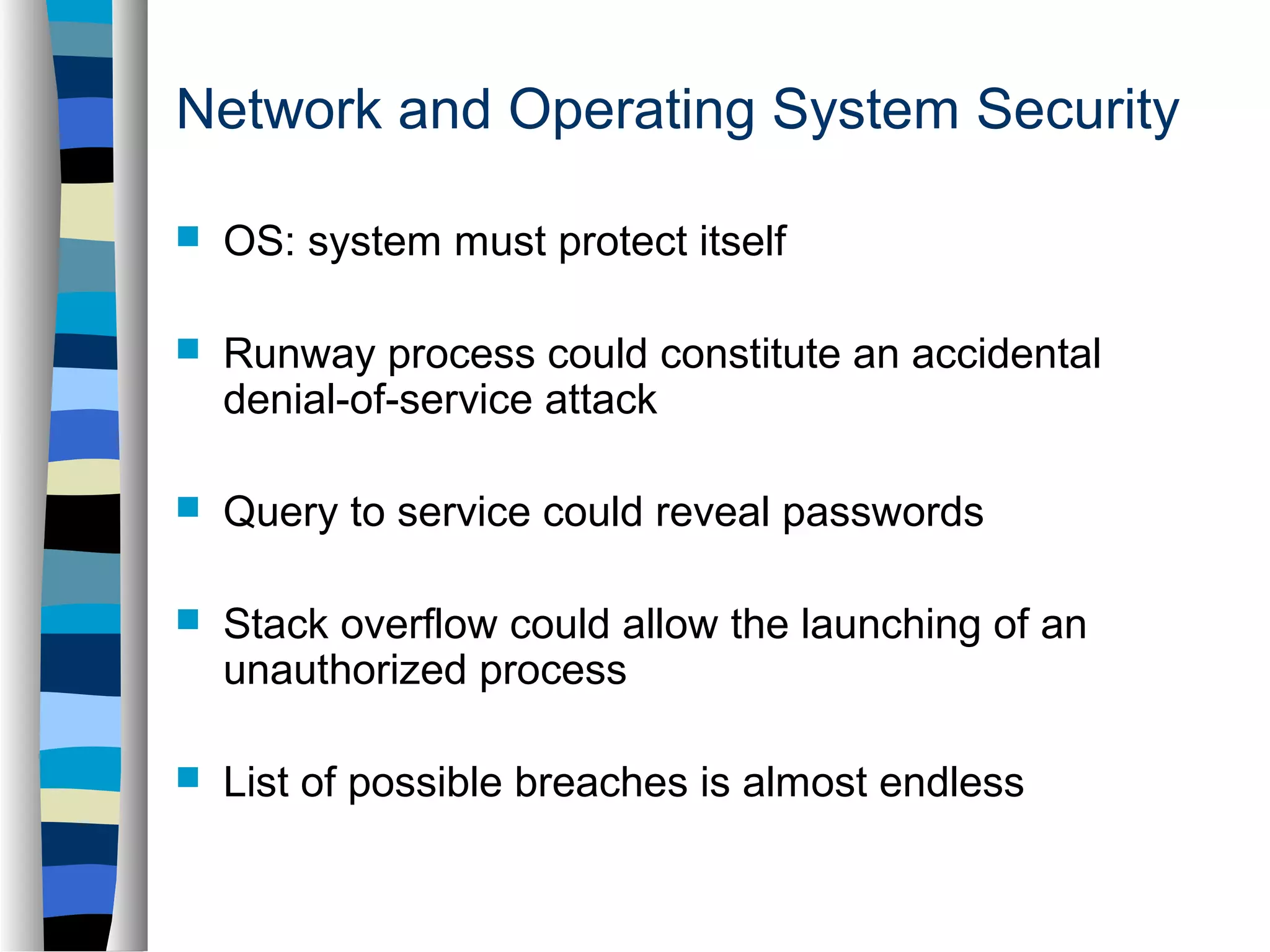 Network and Operating System Security

OS: system must protect itself

Runway process could constitute an accidental denial-of-service attack

Query to service could reveal passwords

Stack overflow could allow the launching of an unauthorized process

List of possible breaches is almost endless